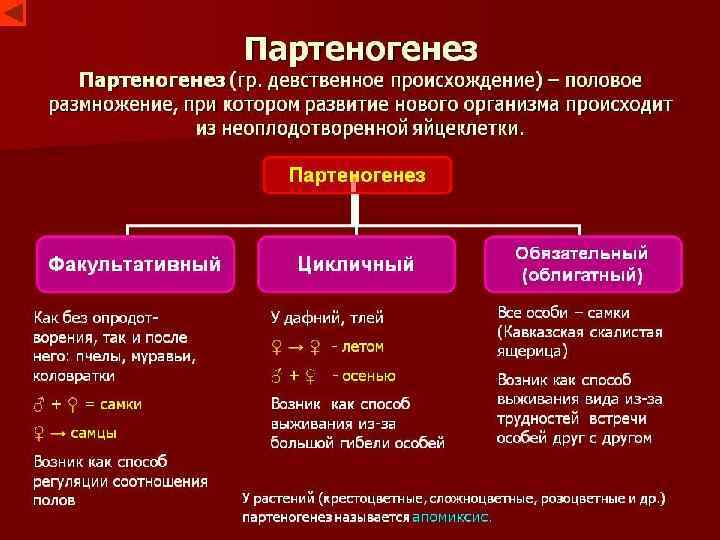 Партеногенез

Партеногенез (гр. девственное происхождение) – половое размножение, при котором развитие нового организма происходит из неоплодотворенной яйцеклетки.

Партеногенез

Факультативный

Как без опродотворения, так и после него: пчелы, муравьи, коловратки

♂ + ♀ = самки

♀ → самцы

Возник как способ регуляции соотношения полов

Цикличный

У дафний, тлей

♀ → ♀ - летом

♂ + ♀ - осенью

Возник как способ выживания из-за большой гибели особей

Обязательный (облигатный)

Все особи – самки (Кавказская скалистая ящерица)

Возник как способ выживания вида из-за трудностей встречи особей друг с другом

У растений (крестоцветные, сложноцветные, розоцветные и др.) партеногенез называется апомиксис.